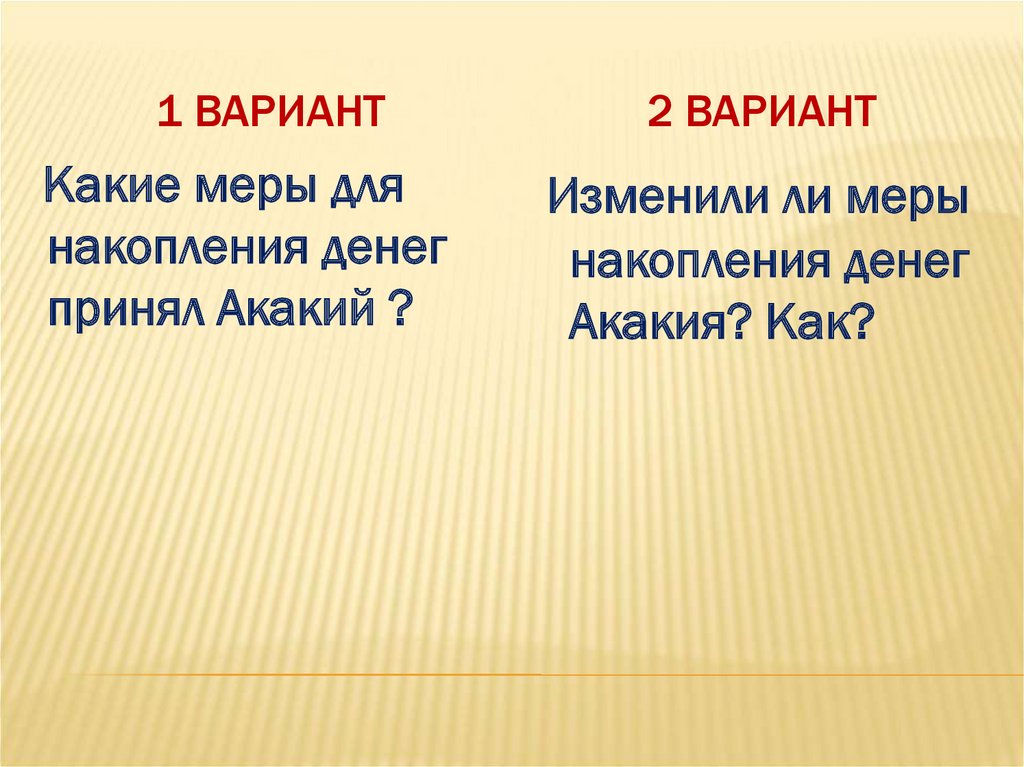 1 ВАРИАНТ

Какие меры для накопления денег принял Акакий ?

2 ВАРИАНТ

Изменили ли меры накопления денег Акакия? Как?